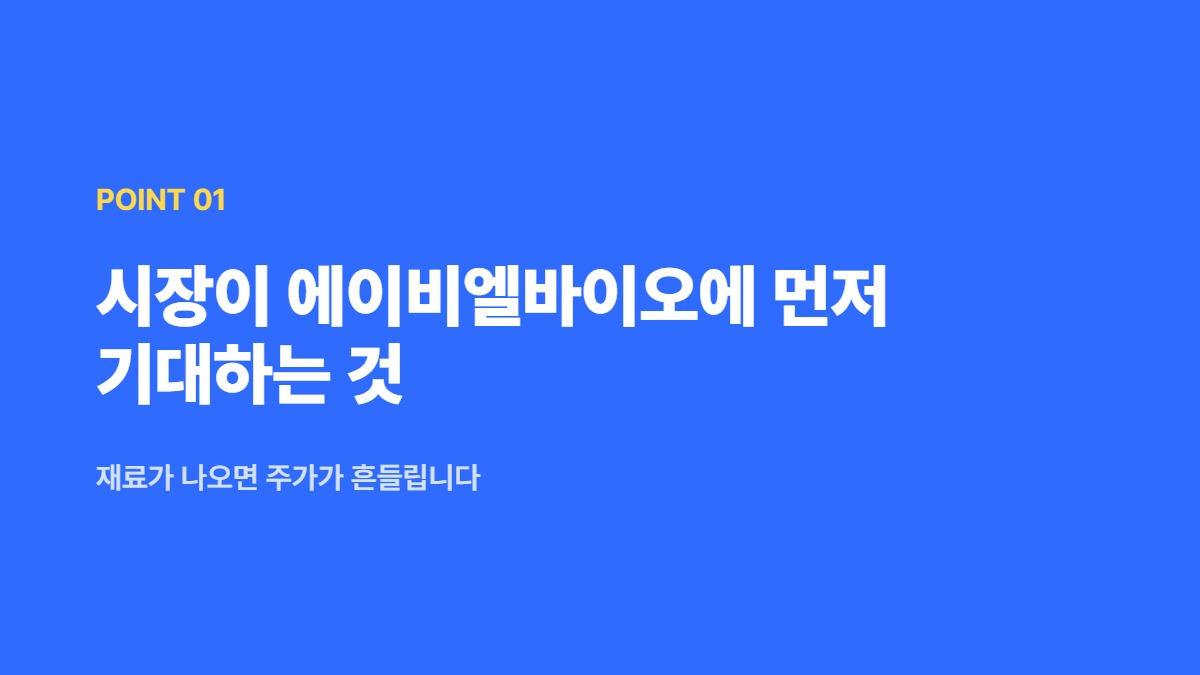 POINT 01

시장이 에이비엘바이오에 먼저 기대하는 것

재료가 나오면 주가가 흔들립니다